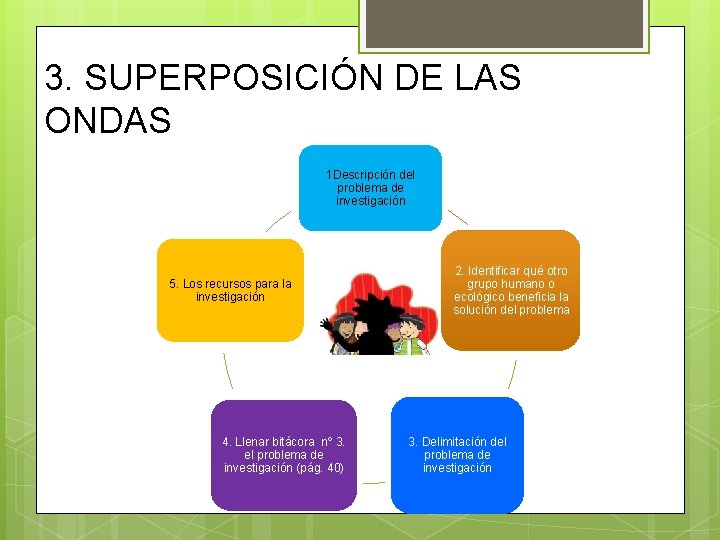 3. SUPERPOSICIÓN DE LAS ONDAS

1Descripción del problema de investigación

2. Identificar qué otro grupo humano o ecológico beneficia la solución del problema

3. Delimitación del problema de investigación

4. Llenar bitácora n° 3. el problema de investigación (pág. 40)

5. Los recursos para la investigación